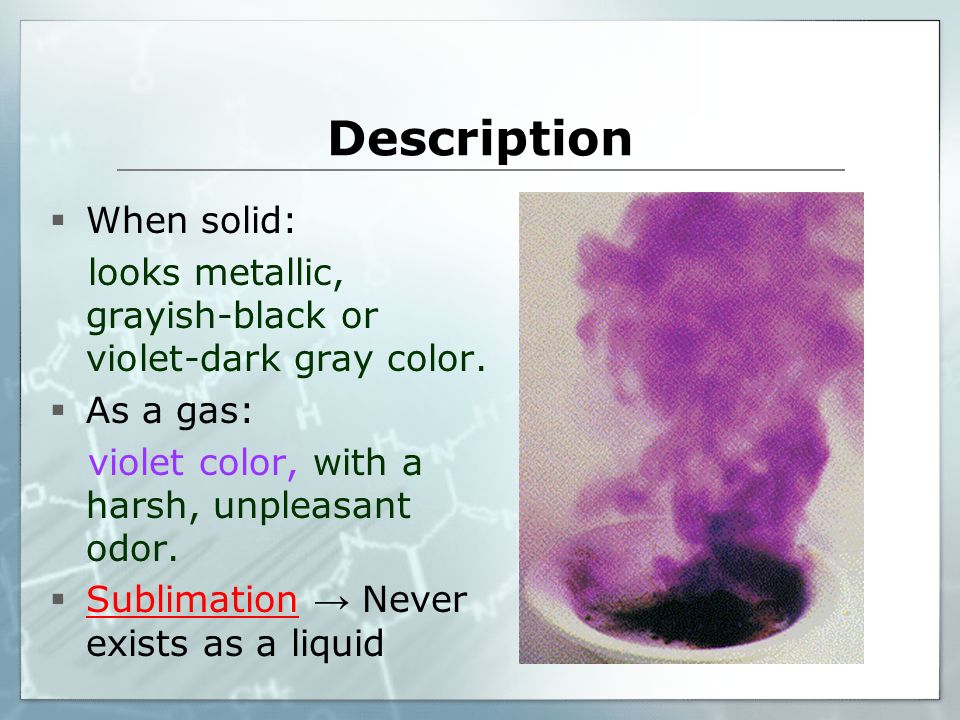 Description

▪ When solid:

looks metallic, grayish-black or violet-dark gray color.

▪ As a gas:

violet color, with a harsh, unpleasant odor.

▪ Sublimation → Never exists as a liquid